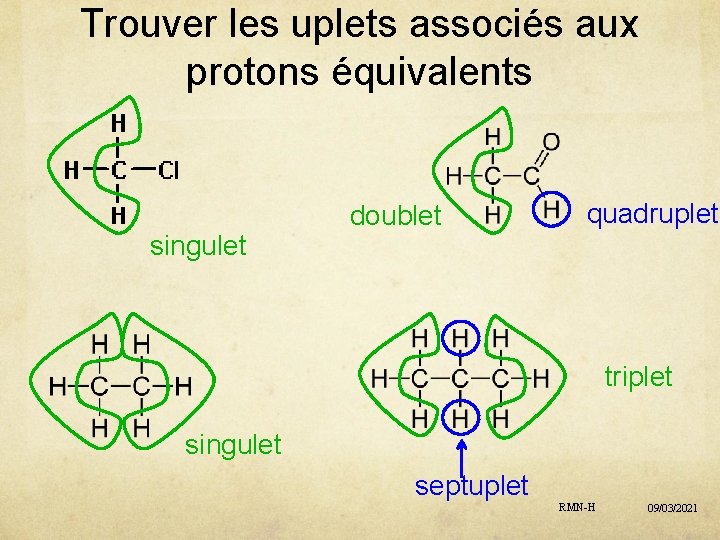 Trouver les uplets associés aux protons équivalents

H
H—C—Cl
H
singulet

H O
H—C—C
H H
doublet
quadruplet

H H
H—C—C—H
H H
singulet

H H H
H—C—C—C—H
H H H
triplet
septuplet

RMN-H
09/03/2021